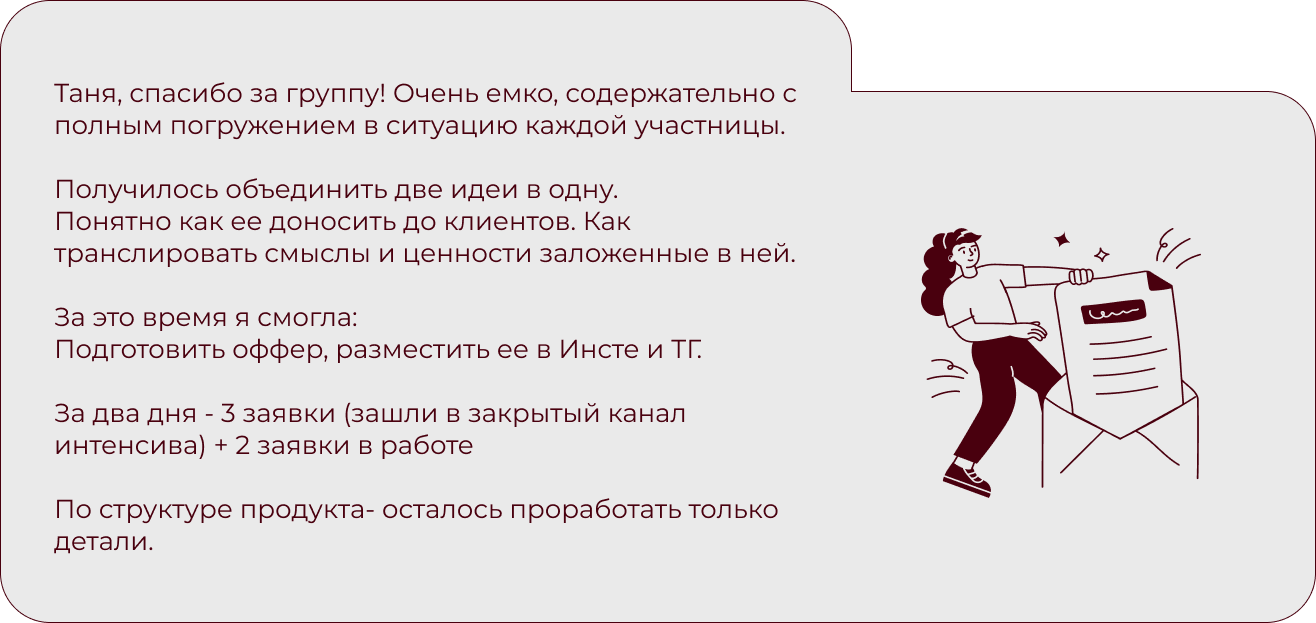 Таня, спасибо за группу! Очень емко, содержательно с полным погружением в ситуацию каждой участницы.

Получилось объединить две идеи в одну.
Понятно как ее доносить до клиентов. Как транслировать смыслы и ценности заложенные в ней.

За это время я смогла:
Подготовить оффер, разместить ее в Инсте и ТГ.

За два дня - 3 заявки (зашли в закрытый канал интенсива) + 2 заявки в работе

По структуре продукта- осталось проработать только детали.